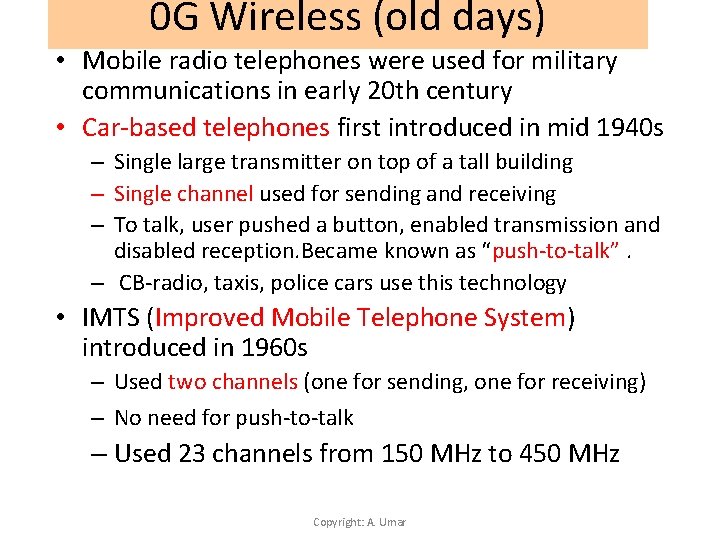 0G Wireless (old days)

• Mobile radio telephones were used for military communications in early 20th century

• Car-based telephones first introduced in mid 1940s

– Single large transmitter on top of a tall building

– Single channel used for sending and receiving

– To talk, user pushed a button, enabled transmission and disabled reception.Became known as “push-to-talk” .

– CB-radio, taxis, police cars use this technology

• IMTS (Improved Mobile Telephone System) introduced in 1960s

– Used two channels (one for sending, one for receiving)

– No need for push-to-talk

– Used 23 channels from 150 MHz to 450 MHz

Copyright: A. Umar